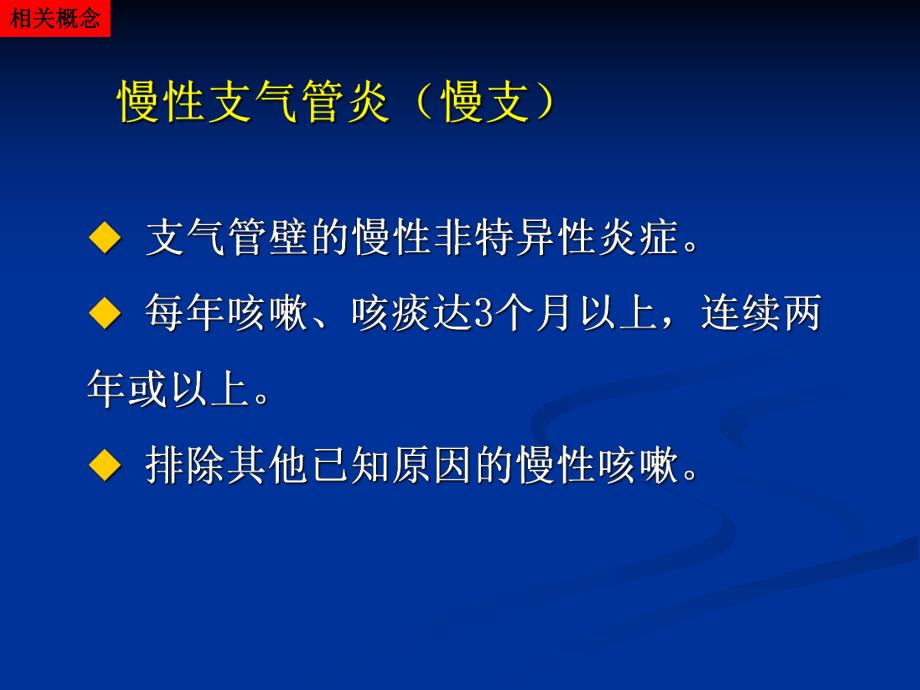 相关概念

慢性支气管炎（慢支）

◆ 支气管壁的慢性非特异性炎症。

◆ 每年咳嗽、咳痰达3个月以上，连续两年或以上。

◆ 排除其他已知原因的慢性咳嗽。